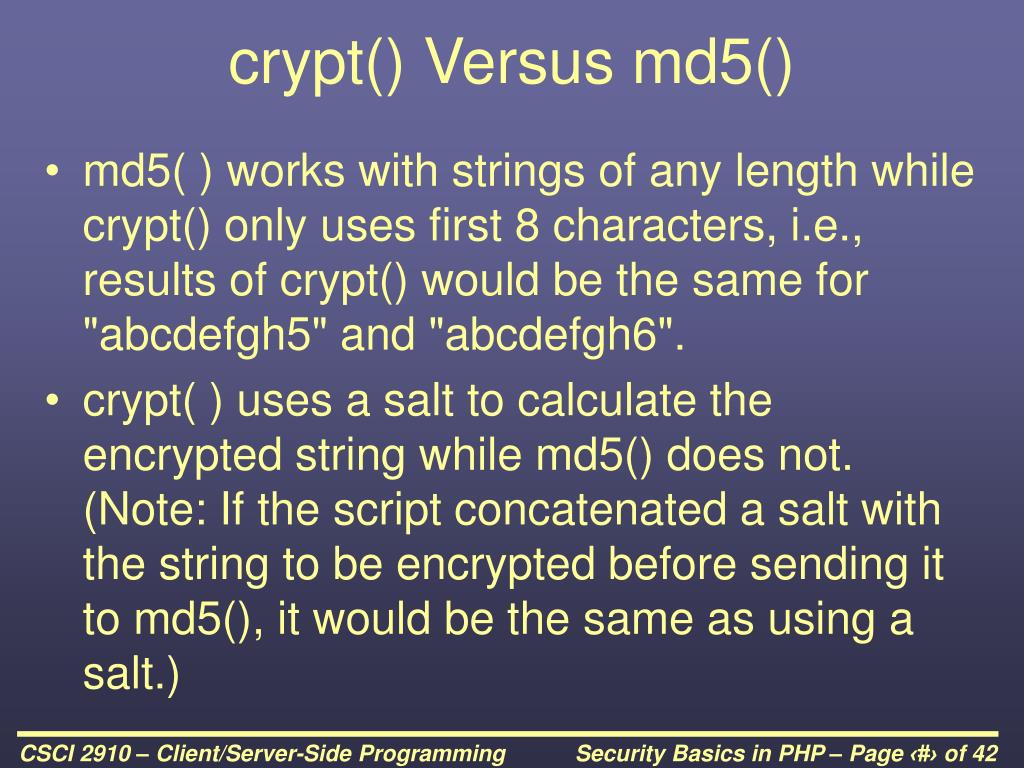 crypt() Versus md5()

• md5( ) works with strings of any length while crypt() only uses first 8 characters, i.e., results of crypt() would be the same for "abcdefgh5" and "abcdefgh6".

• crypt( ) uses a salt to calculate the encrypted string while md5() does not. (Note: If the script concatenated a salt with the string to be encrypted before sending it to md5(), it would be the same as using a salt.)

CSCI 2910 – Client/Server-Side Programming

Security Basics in PHP – Page ‹#› of 42